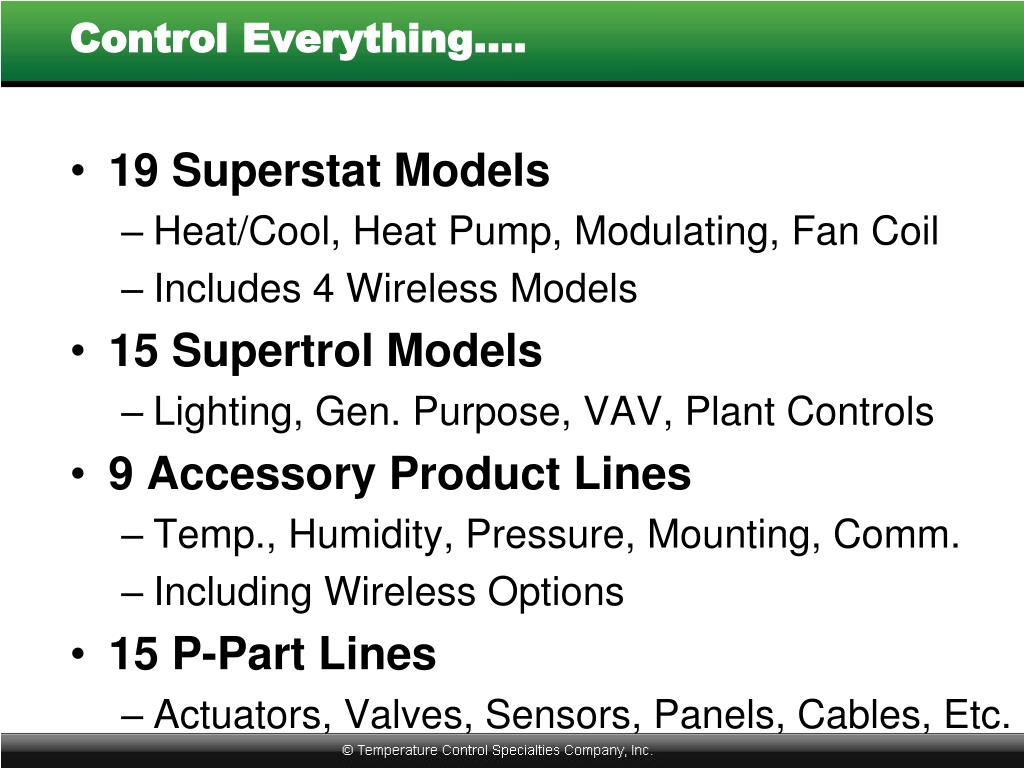 Control Everything….

• 19 Superstat Models
– Heat/Cool, Heat Pump, Modulating, Fan Coil
– Includes 4 Wireless Models
• 15 Supertrol Models
– Lighting, Gen. Purpose, VAV, Plant Controls
• 9 Accessory Product Lines
– Temp., Humidity, Pressure, Mounting, Comm.
– Including Wireless Options
• 15 P-Part Lines
– Actuators, Valves, Sensors, Panels, Cables, Etc.

© Temperature Control Specialties Company, Inc.